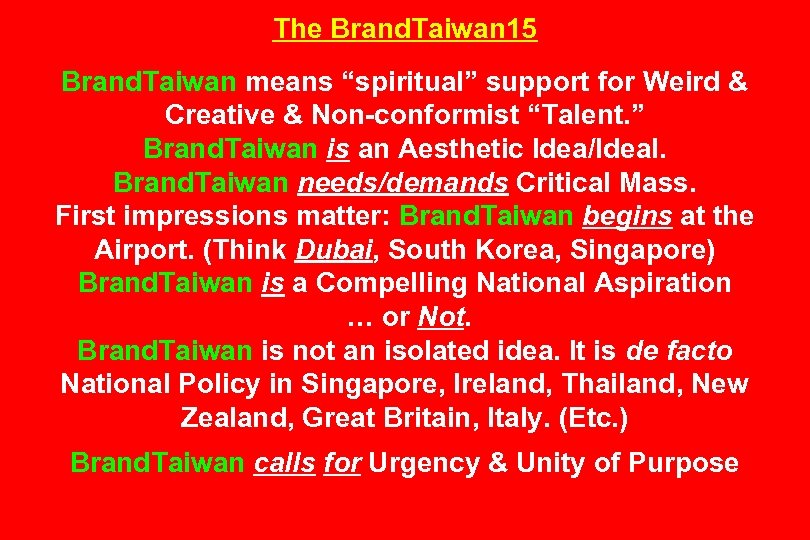 The BrandTaiwan15

BrandTaiwan means “spiritual” support for Weird & Creative & Non-conformist “Talent.”
BrandTaiwan is an Aesthetic Idea/Ideal.
BrandTaiwan needs/demands Critical Mass.
First impressions matter: BrandTaiwan begins at the Airport. (Think Dubai, South Korea, Singapore)
BrandTaiwan is a Compelling National Aspiration … or Not.
BrandTaiwan is not an isolated idea. It is de facto National Policy in Singapore, Ireland, Thailand, New Zealand, Great Britain, Italy. (Etc.)

BrandTaiwan calls for Urgency & Unity of Purpose